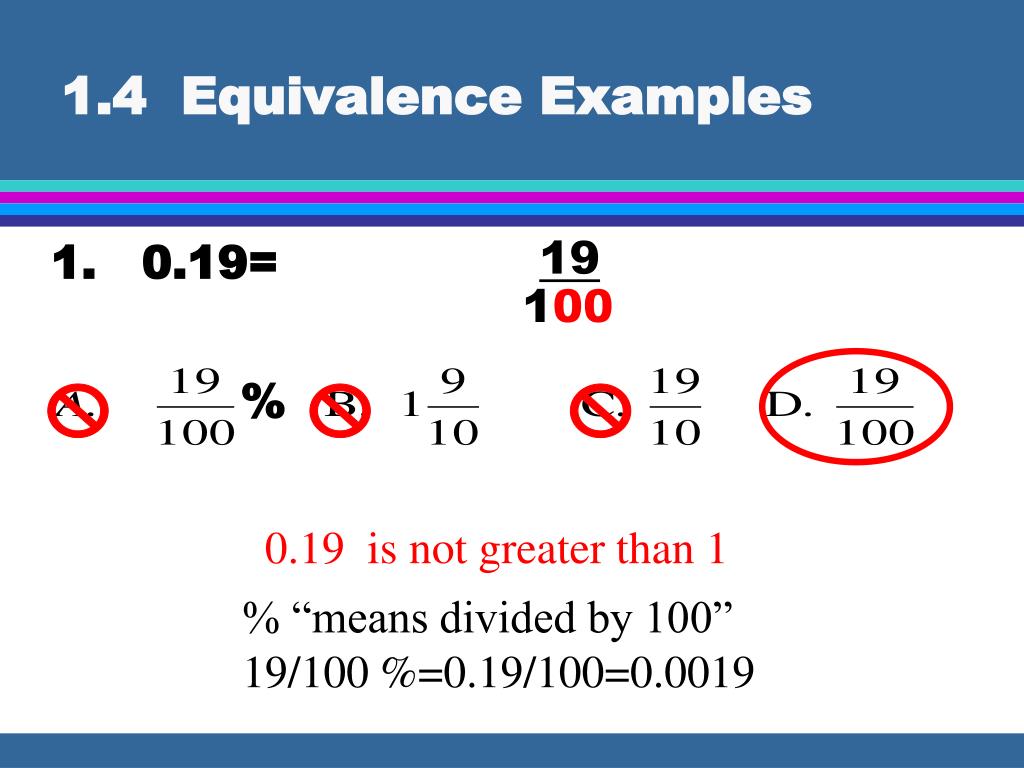 1.4 Equivalence Examples

1. 0.19= $\frac{19}{100}$

A. $\frac{19}{100}$% B. $1\frac{9}{10}$ C. $\frac{19}{10}$ D. $\frac{19}{100}$

0.19 is not greater than 1

% “means divided by 100”
19/100 %=0.19/100=0.0019